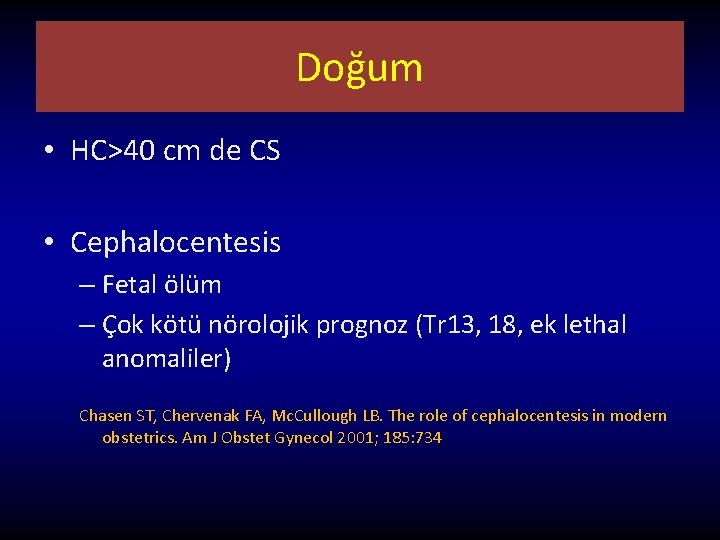 Doğum

• HC>40 cm de CS

• Cephalocentesis
– Fetal ölüm
– Çok kötü nörolojik prognoz (Tr13, 18, ek lethal anomaliler)

Chasen ST, Chervenak FA, McCullough LB. The role of cephalocentesis in modern obstetrics. Am J Obstet Gynecol 2001; 185:734